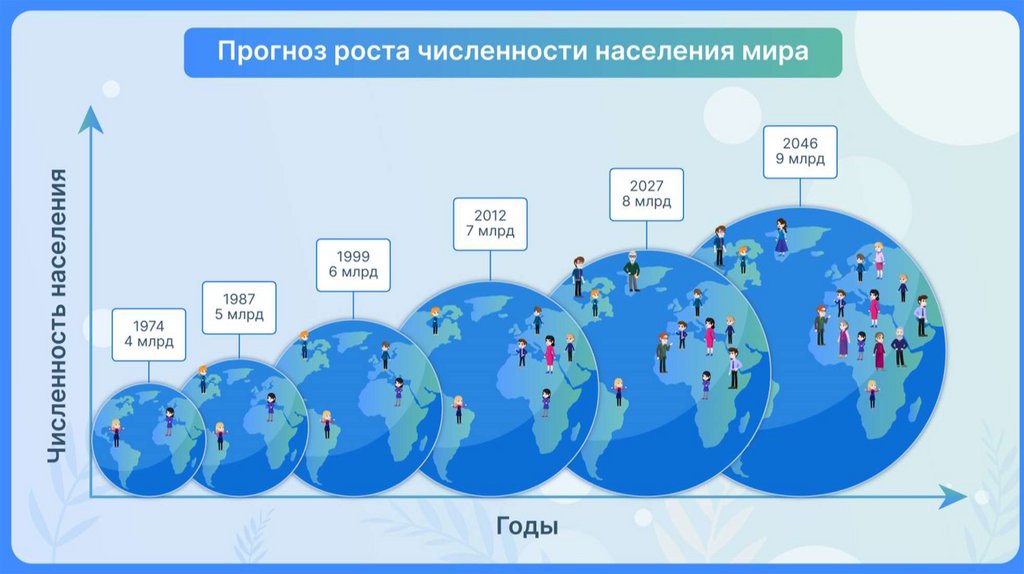 Прогноз роста численности населения мира

Численность населения

1974
4 млрд

1987
5 млрд

1999
6 млрд

2012
7 млрд

2027
8 млрд

2046
9 млрд

Годы